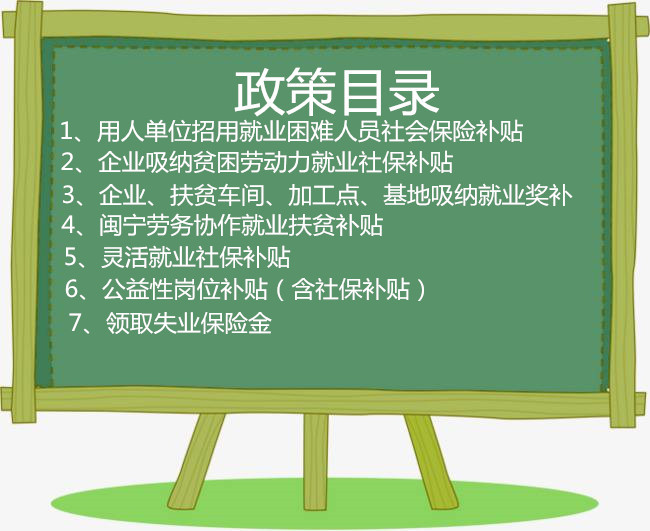 政策目录

1、用人单位招用就业困难人员社会保险补贴

2、企业吸纳贫困劳动力就业社保补贴

3、企业、扶贫车间、加工点、基地吸纳就业奖补

4、闽宁劳务协作就业扶贫补贴

5、灵活就业社保补贴

6、公益性岗位补贴（含社保补贴）

7、领取失业保险金